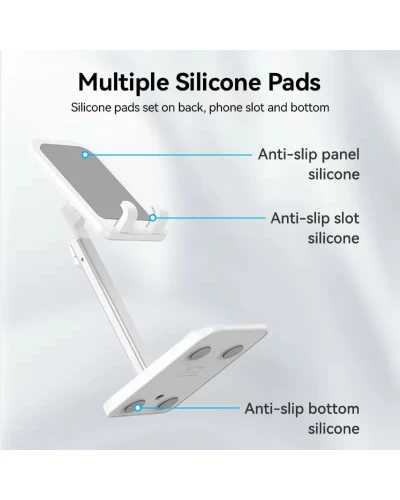 Multiple Silicone Pads

Silicone pads set on back, phone slot and bottom

Anti-slip panel silicone

Anti-slip slot silicone

Anti-slip bottom silicone